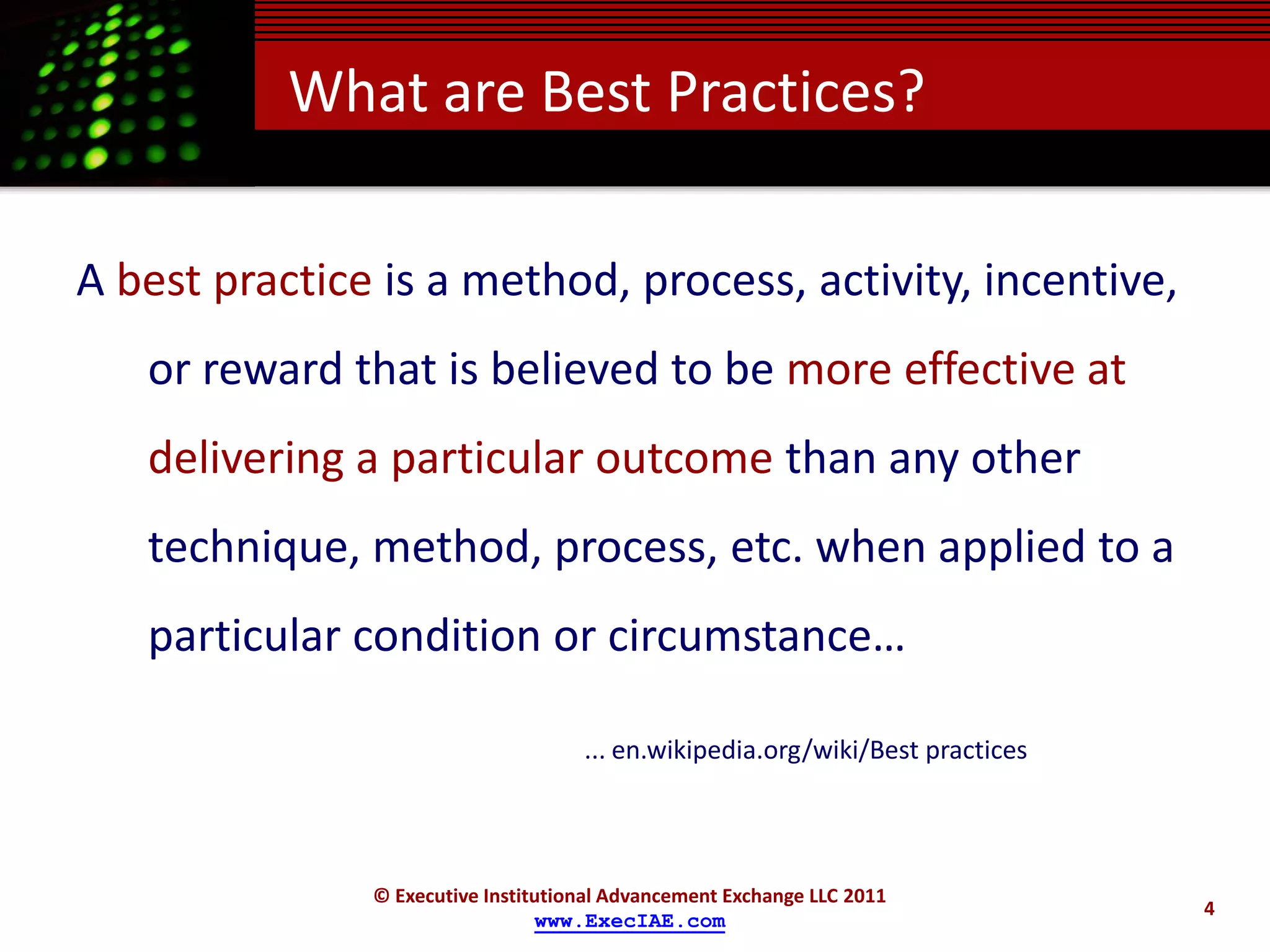 What are Best Practices?

A best practice is a method, process, activity, incentive, or reward that is believed to be more effective at delivering a particular outcome than any other technique, method, process, etc. when applied to a particular condition or circumstance…

… en.wikipedia.org/wiki/Best practices

© Executive Institutional Advancement Exchange LLC 2011
www.ExecIAE.com

4